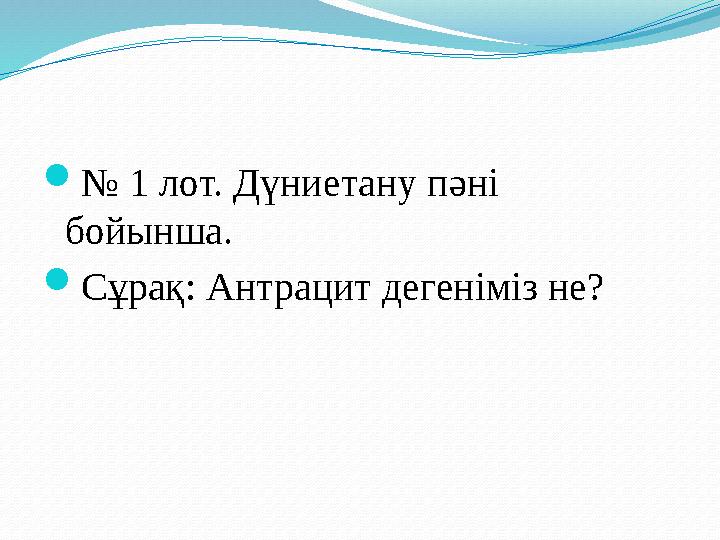 № 1 лот. Дүниетану пәні бойынша.

Сұрақ: Антрацит дегеніміз не?